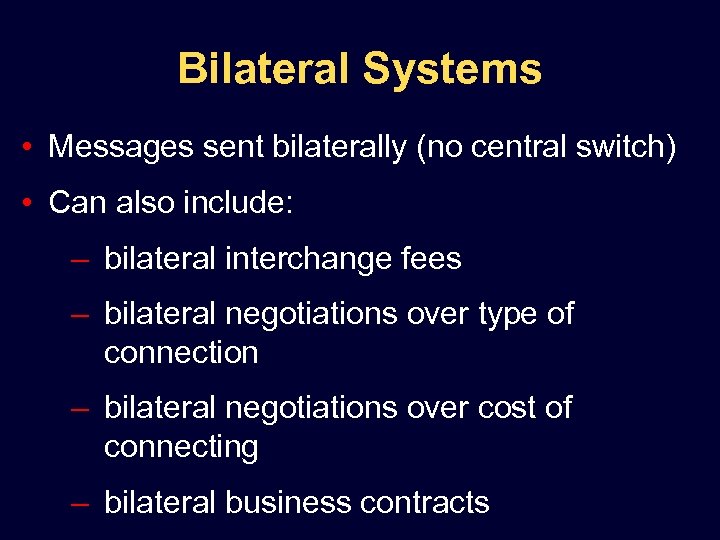 Bilateral Systems

• Messages sent bilaterally (no central switch)

• Can also include:

– bilateral interchange fees

– bilateral negotiations over type of connection

– bilateral negotiations over cost of connecting

– bilateral business contracts